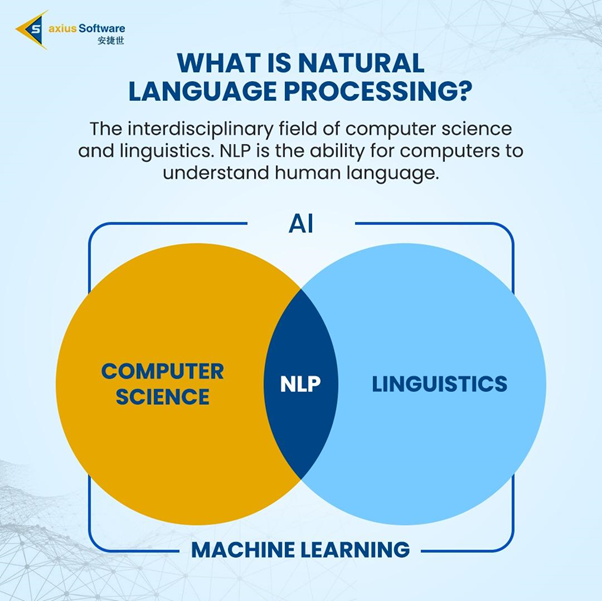 S axius Software
安捷世

WHAT IS NATURAL LANGUAGE PROCESSING?

The interdisciplinary field of computer science and linguistics. NLP is the ability for computers to understand human language.

AI

COMPUTER SCIENCE

NLP

LINGUISTICS

MACHINE LEARNING